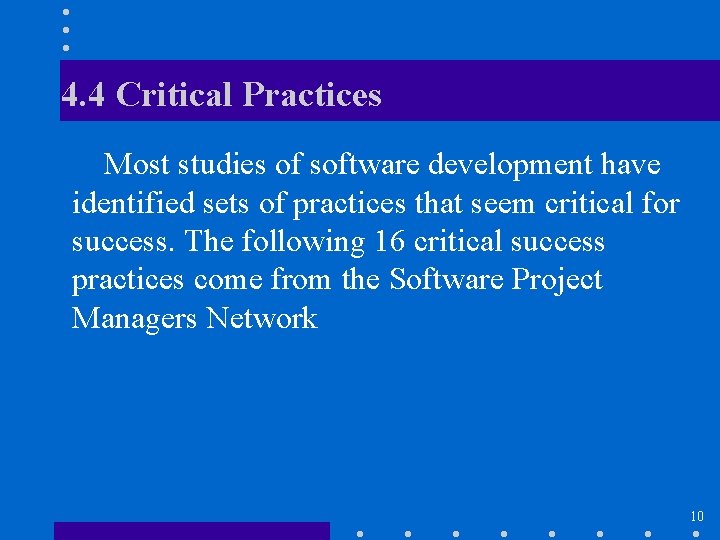 4.4 Critical Practices

Most studies of software development have identified sets of practices that seem critical for success. The following 16 critical success practices come from the Software Project Managers Network

10